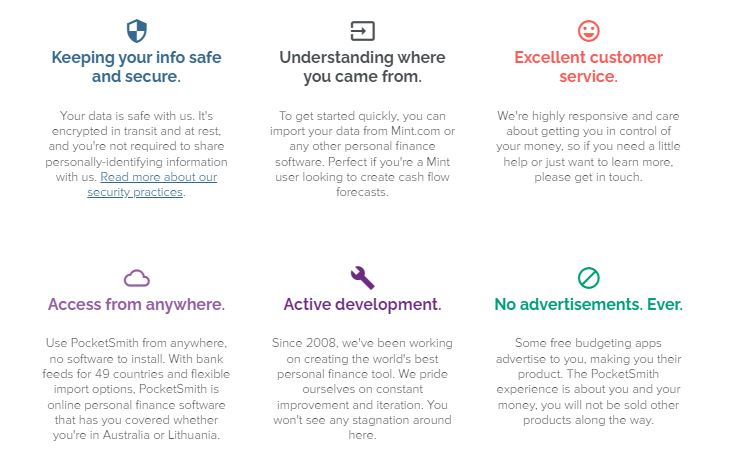 Keeping your info safe and secure.

Your data is safe with us. It's encrypted in transit and at rest, and you're not required to share personally-identifying information with us. Read more about our security practices.

Understanding where you came from.

To get started quickly, you can import your data from Mint.com or any other personal finance software. Perfect if you're a Mint user looking to create cash flow forecasts.

Excellent customer service.

We're highly responsive and care about getting you in control of your money, so if you need a little help or just want to learn more, please get in touch.

Access from anywhere.

Use PocketSmith from anywhere, no software to install. With bank feeds for 49 countries and flexible import options, PocketSmith is online personal finance software that has you covered whether you're in Australia or Lithuania.

Active development.

Since 2008, we've been working on creating the world's best personal finance tool. We pride ourselves on constant improvement and iteration. You won't see any stagnation around here.

No advertisements. Ever.

Some free budgeting apps advertise to you, making you their product. The PocketSmith experience is about you and your money, you will not be sold other products along the way.